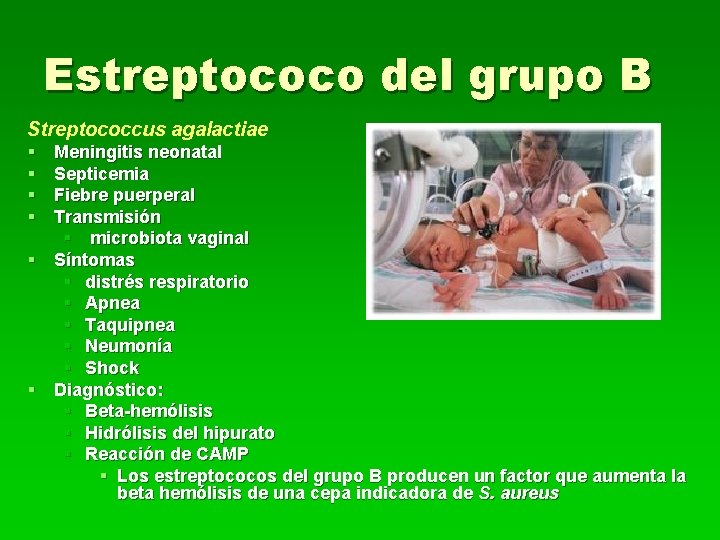 Estreptococo del grupo B

Streptococcus agalactiae
- Meningitis neonatal
- Septicemia
- Fiebre puerperal
- Transmisión
  - microbiota vaginal
- Síntomas
  - distrés respiratorio
  - Apnea
  - Taquipnea
  - Neumonía
  - Shock
- Diagnóstico:
  - Beta-hemólisis
  - Hidrólisis del hipurato
  - Reacción de CAMP
    - Los estreptococos del grupo B producen un factor que aumenta la beta hemólisis de una cepa indicadora de S. aureus